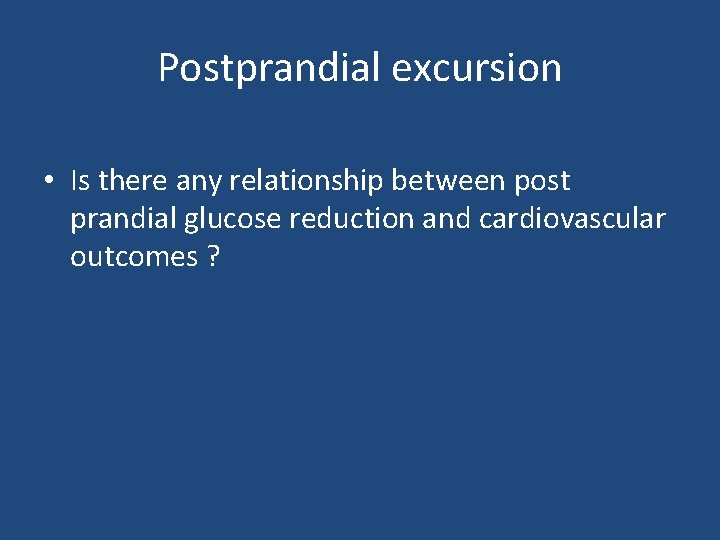 Postprandial excursion

• Is there any relationship between post prandial glucose reduction and cardiovascular outcomes ?